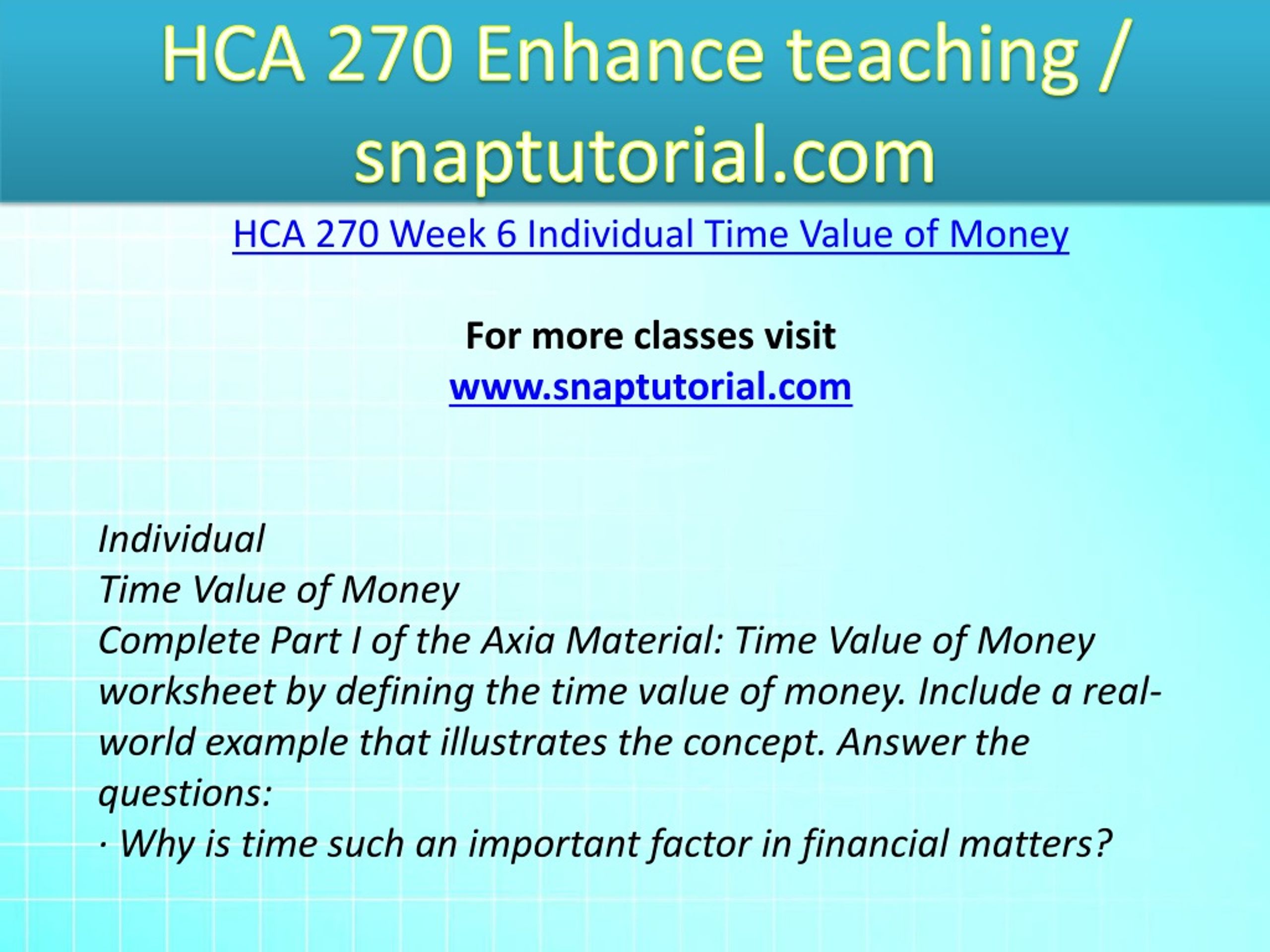 HCA 270 Enhance teaching / snaptutorial.com

HCA 270 Week 6 Individual Time Value of Money

For more classes visit
www.snaptutorial.com

Individual
Time Value of Money
Complete Part I of the Axia Material: Time Value of Money worksheet by defining the time value of money. Include a real-world example that illustrates the concept. Answer the questions:
· Why is time such an important factor in financial matters?